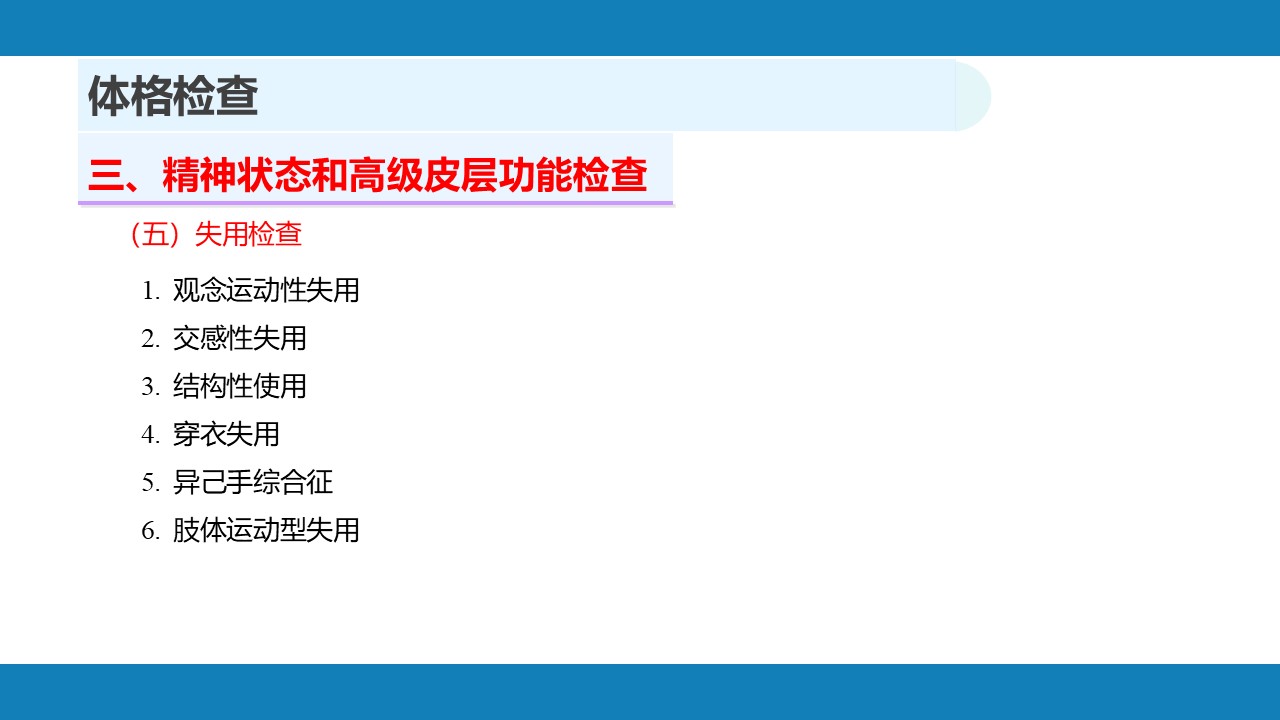 体格检查

三、精神状态和高级皮层功能检查

（五）失用检查

1. 观念运动性失用
2. 交感性失用
3. 结构性使用
4. 穿衣失用
5. 异己手综合征
6. 肢体运动型失用